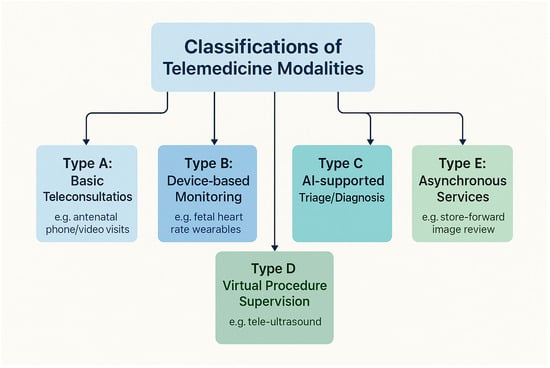 Classifications of Telemedicine Modalities

Type A:
Basic Teleconsultatios
e.g. antenatal phone/video visits

Type B:
Device-based Monitoring
e.g. fetal heart rate wearables

Type C
AI-supported
Triage/Diagnosis

Type E:
Asynchronous Services
e.g. store-forward image review

Type D
Virtual Procedure Supervision
e.g. tele-ultrasound